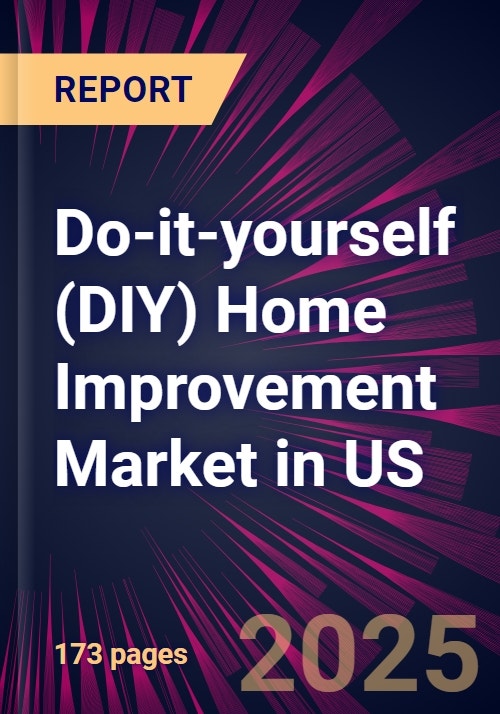 REPORT

Do-it-yourself (DIY) Home Improvement Market in US

173 pages

2025